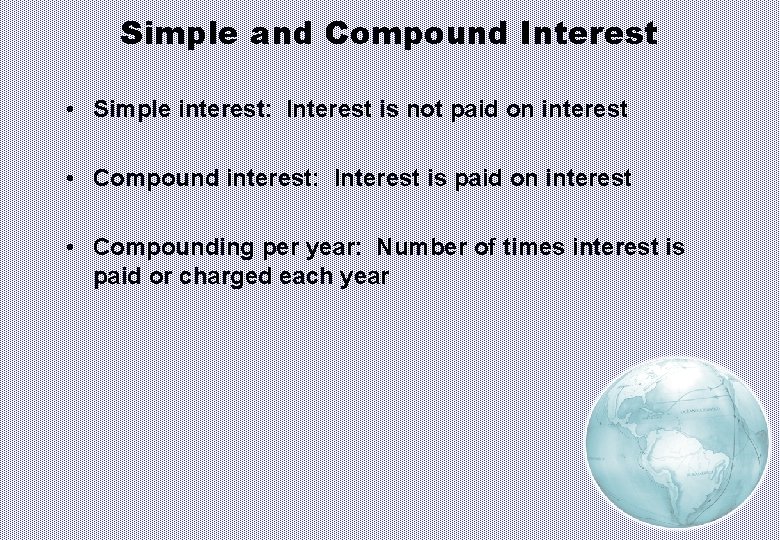 Simple and Compound Interest

• Simple interest: Interest is not paid on interest

• Compound interest: Interest is paid on interest

• Compounding per year: Number of times interest is paid or charged each year